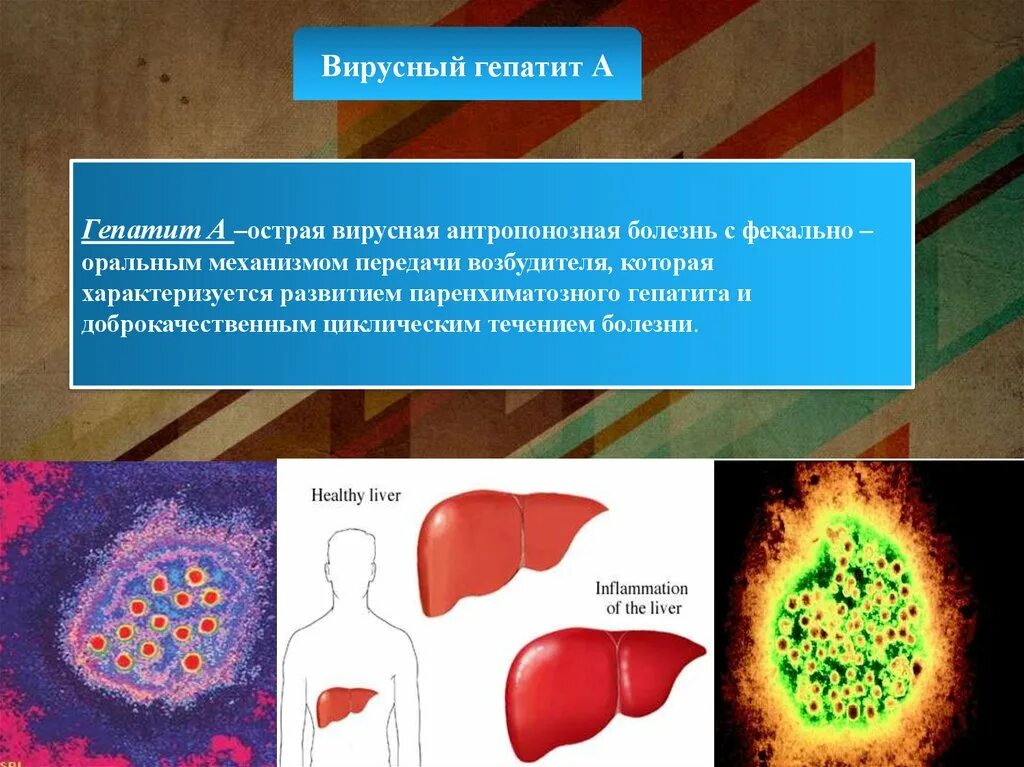 Вирусный гепатит А

Гепатит А –острая вирусная антропонозная болезнь с фекально – оральным механизмом передачи возбудителя, которая характеризуется развитием паренхиматозного гепатита и доброкачественным циклическим течением болезни.

Healthy liver

Inflammation of the liver

SPL